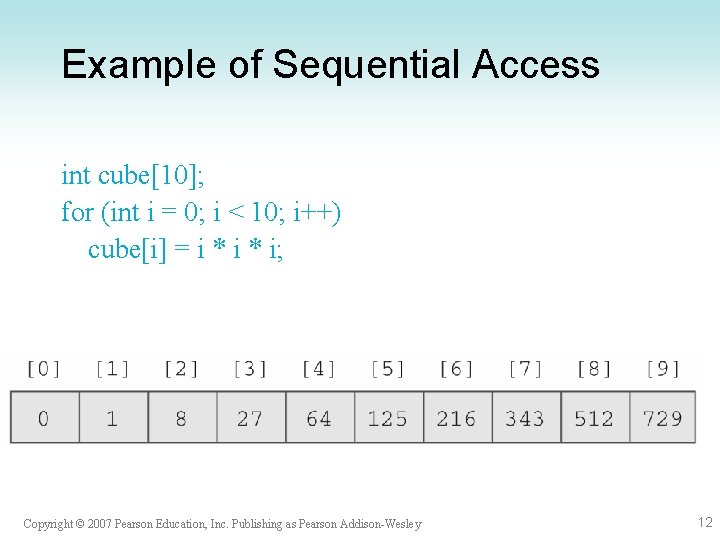 Example of Sequential Access

int cube[10];
for (int i = 0; i < 10; i++)
cube[i] = i * i * i;

| [0] | [1] | [2] | [3] | [4] | [5] | [6] | [7] | [8] | [9] |
|---|---|---|---|---|---|---|---|---|---|
| 0 | 1 | 8 | 27 | 64 | 125 | 216 | 343 | 512 | 729 |

Copyright © 2007 Pearson Education, Inc. Publishing as Pearson Addison-Wesley

12